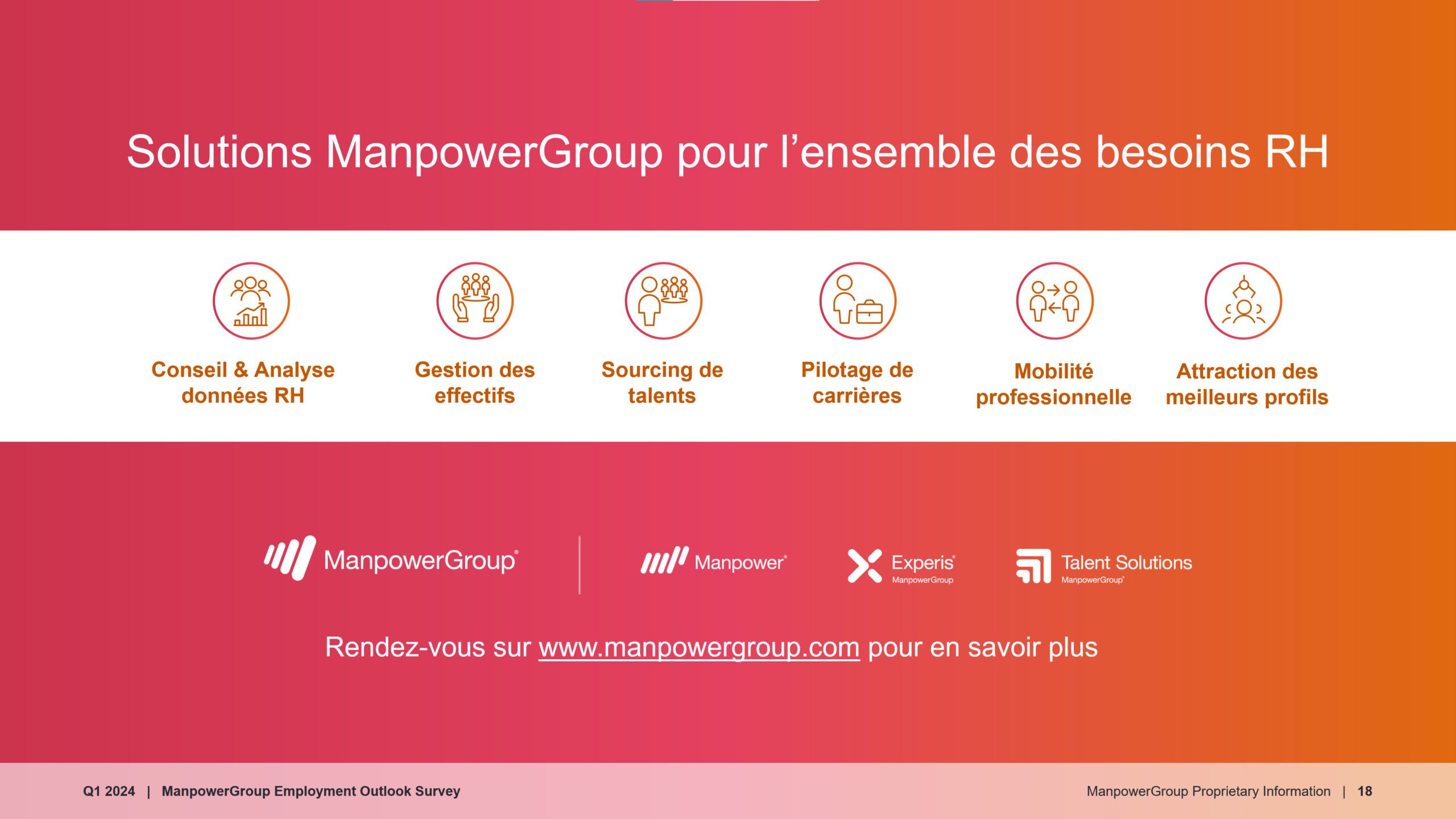 Solutions ManpowerGroup pour l’ensemble des besoins RH

Conseil & Analyse données RH

Gestion des effectifs

Sourcing de talents

Pilotage de carrières

Mobilité professionnelle

Attraction des meilleurs profils

ManpowerGroup®

Manpower®

Experis® ManpowerGroup

Talent Solutions ManpowerGroup®

Rendez-vous sur www.manpowergroup.com pour en savoir plus

Q1 2024 | ManpowerGroup Employment Outlook Survey

ManpowerGroup Proprietary Information | 18